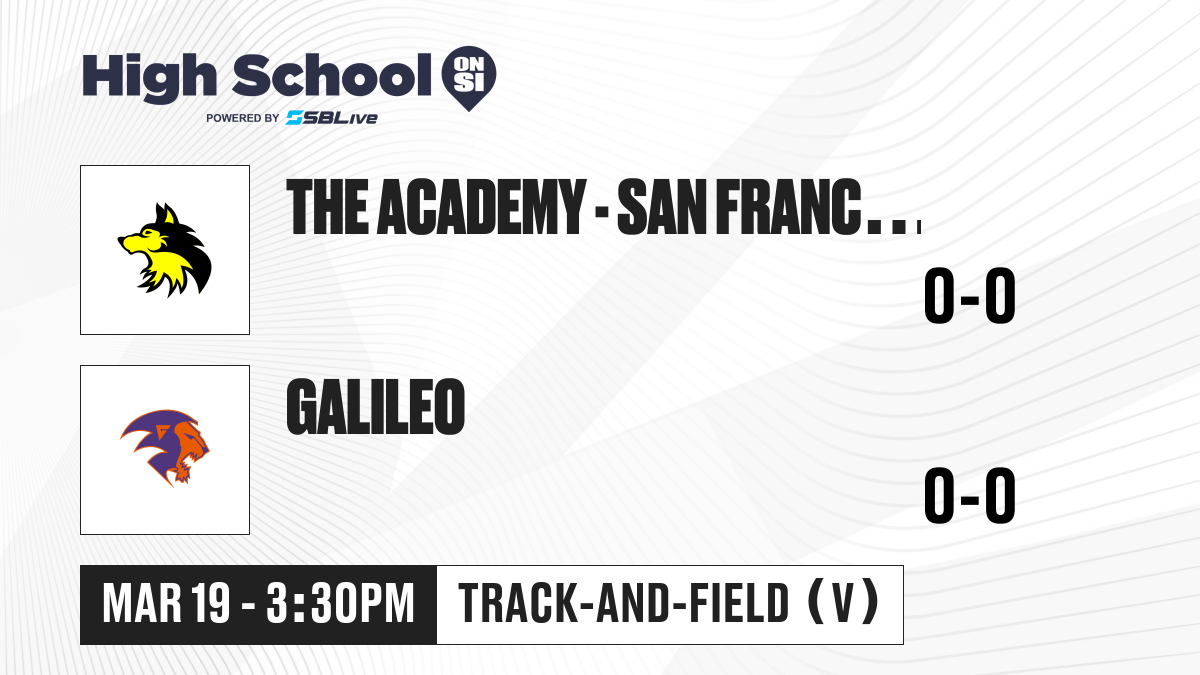 High School ON SI
POWERED BY SBLive

THE ACADEMY - SAN FRANC...

0-0

GALILEO

0-0

MAR 19 - 3:30PM

TRACK-AND-FIELD (V)